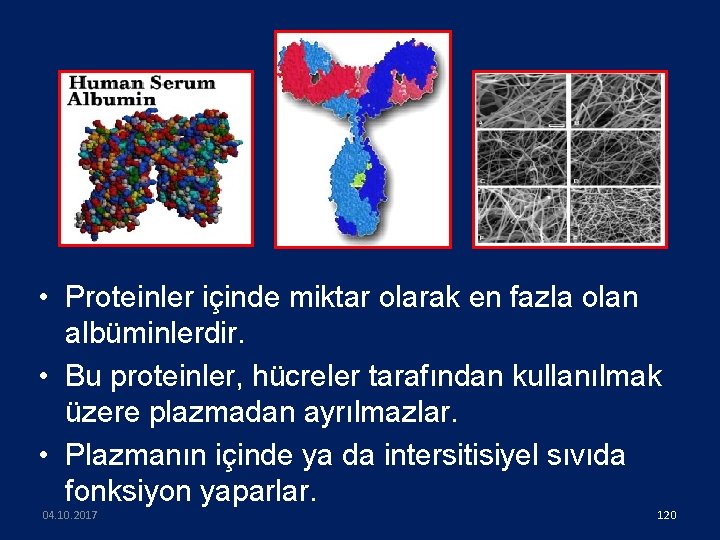 Human Serum
Albumin

• Proteinler içinde miktar olarak en fazla olan albüminlerdir.
• Bu proteinler, hücreler tarafından kullanılmak üzere plazmadan ayrılmazlar.
• Plazmanın içinde ya da intersitisiyel sıvıda fonksiyon yaparlar.

04.10.2017

120